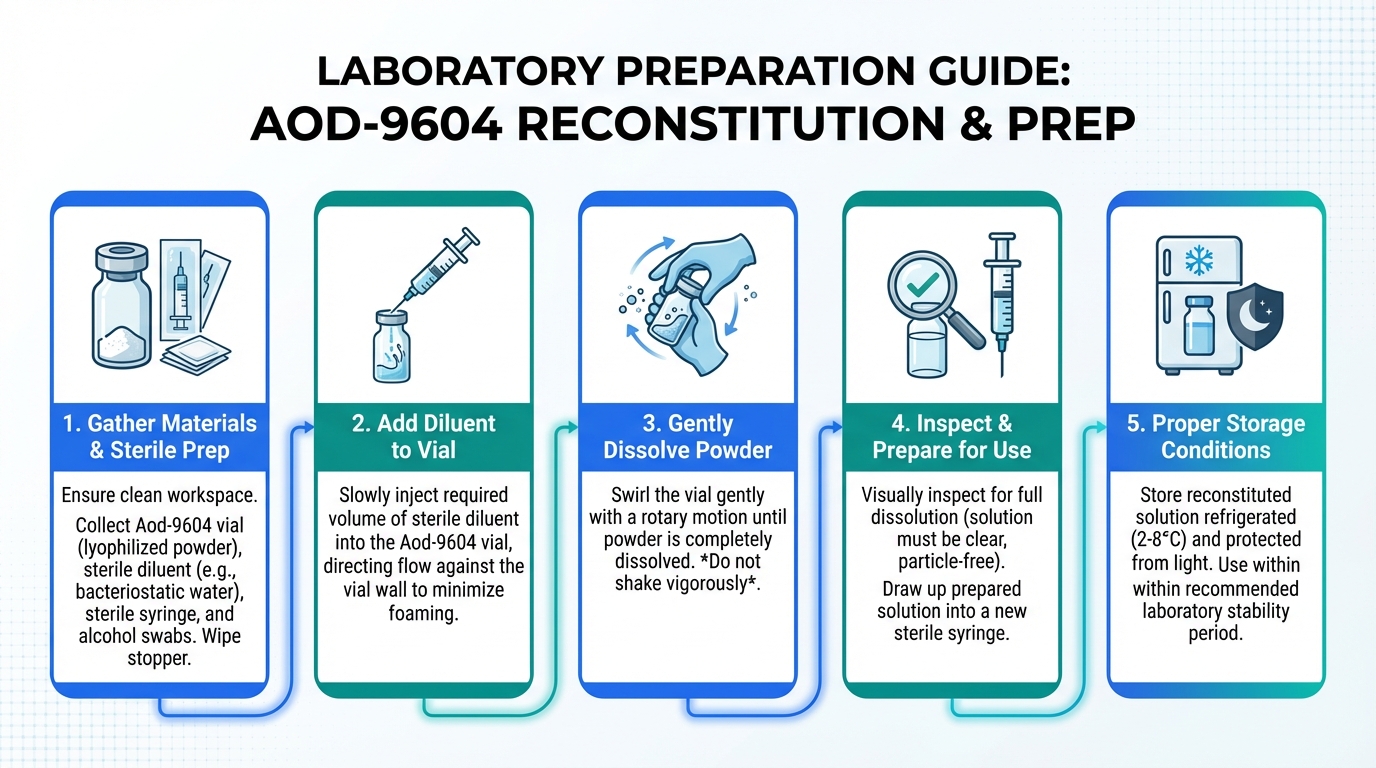 LABORATORY PREPARATION GUIDE:
AOD-9604 RECONSTITUTION & PREP

1. Gather Materials & Sterile Prep

Ensure clean workspace.

Collect Aod-9604 vial (lyophilized powder), sterile diluent (e.g., bacteriostatic water), sterile syringe, and alcohol swabs. Wipe stopper.

2. Add Diluent to Vial

Slowly inject required volume of sterile diluent into the Aod-9604 vial, directing flow against the vial wall to minimize foaming.

3. Gently Dissolve Powder

Swirl the vial gently with a rotary motion until powder is completely dissolved. *Do not shake vigorously*.

4. Inspect & Prepare for Use

Visually inspect for full dissolution (solution must be clear, particle-free).

Draw up prepared solution into a new sterile syringe.

5. Proper Storage Conditions

Store reconstituted solution refrigerated (2-8°C) and protected from light. Use within within recommended laboratory stability period.